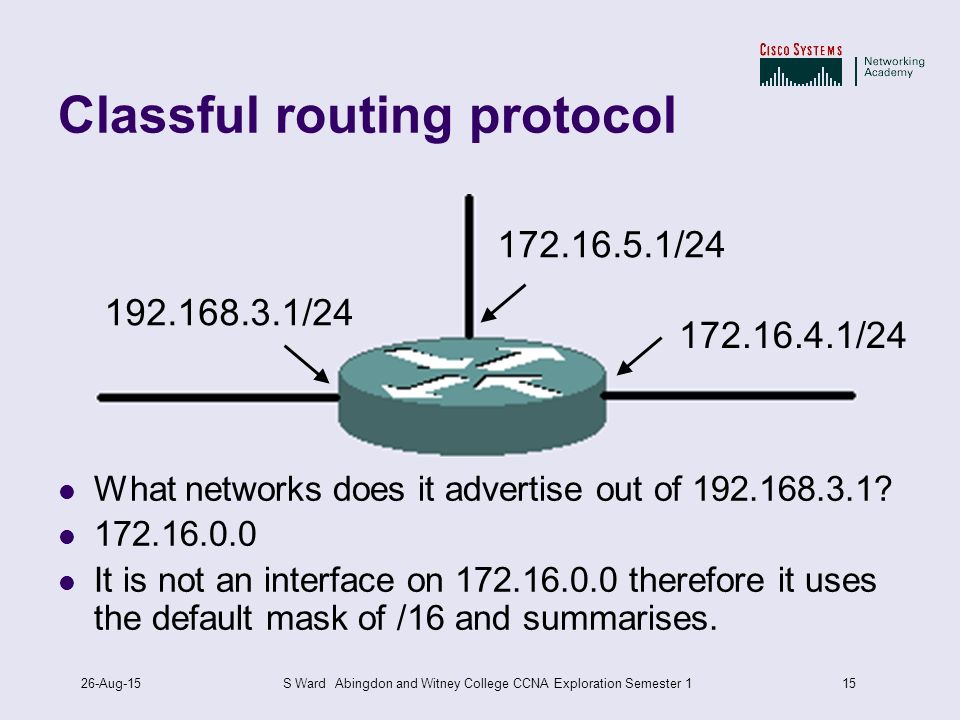 CISCO SYSTEMS Networking Academy

Classful routing protocol

172.16.5.1/24

192.168.3.1/24

172.16.4.1/24

- What networks does it advertise out of 192.168.3.1?
- 172.16.0.0
- It is not an interface on 172.16.0.0 therefore it uses the default mask of /16 and summarises.

26-Aug-15

S Ward Abingdon and Witney College CCNA Exploration Semester 1

15